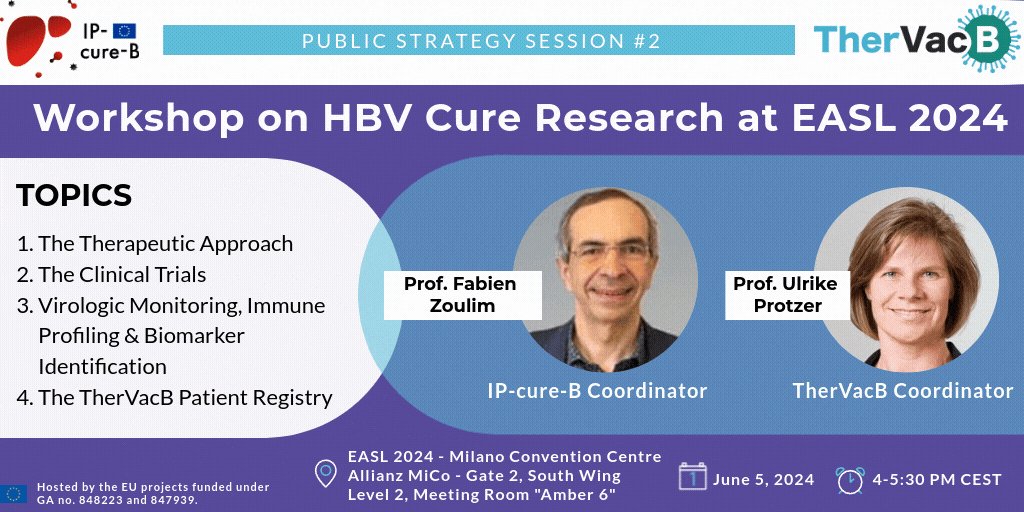 IP-cure-B

PUBLIC STRATEGY SESSION #2

TherVacB

Workshop on HBV Cure Research at EASL 2024

TOPICS

1. The Therapeutic Approach
2. The Clinical Trials
3. Virologic Monitoring, Immune Profiling & Biomarker Identification
4. The TherVacB Patient Registry

Prof. Fabien Zoulim

IP-cure-B Coordinator

Prof. Ulrike Protzer

TherVacB Coordinator

Hosted by the EU projects funded under GA no. 848223 and 847939.

EASL 2024 - Milano Convention Centre Allianz MiCo - Gate 2, South Wing Level 2, Meeting Room "Amber 6"

June 5, 2024

4-5:30 PM CEST